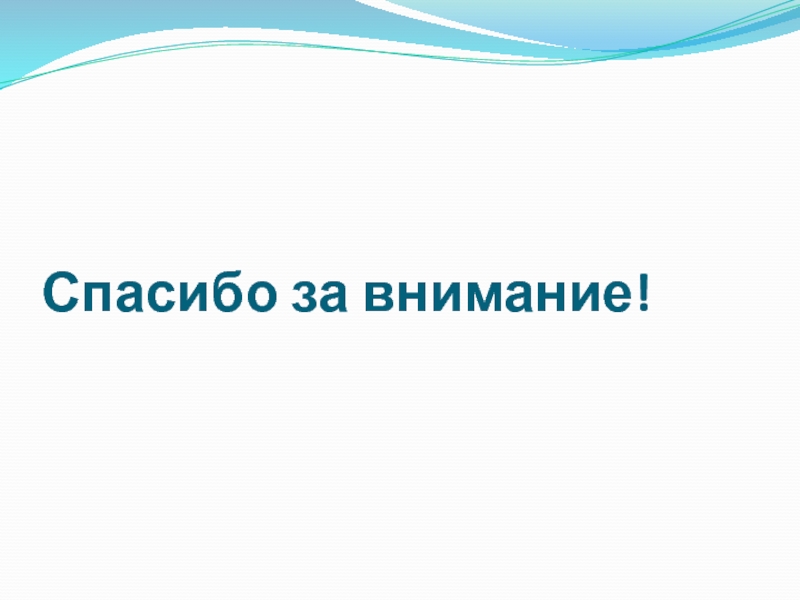 Спасибо за внимание!